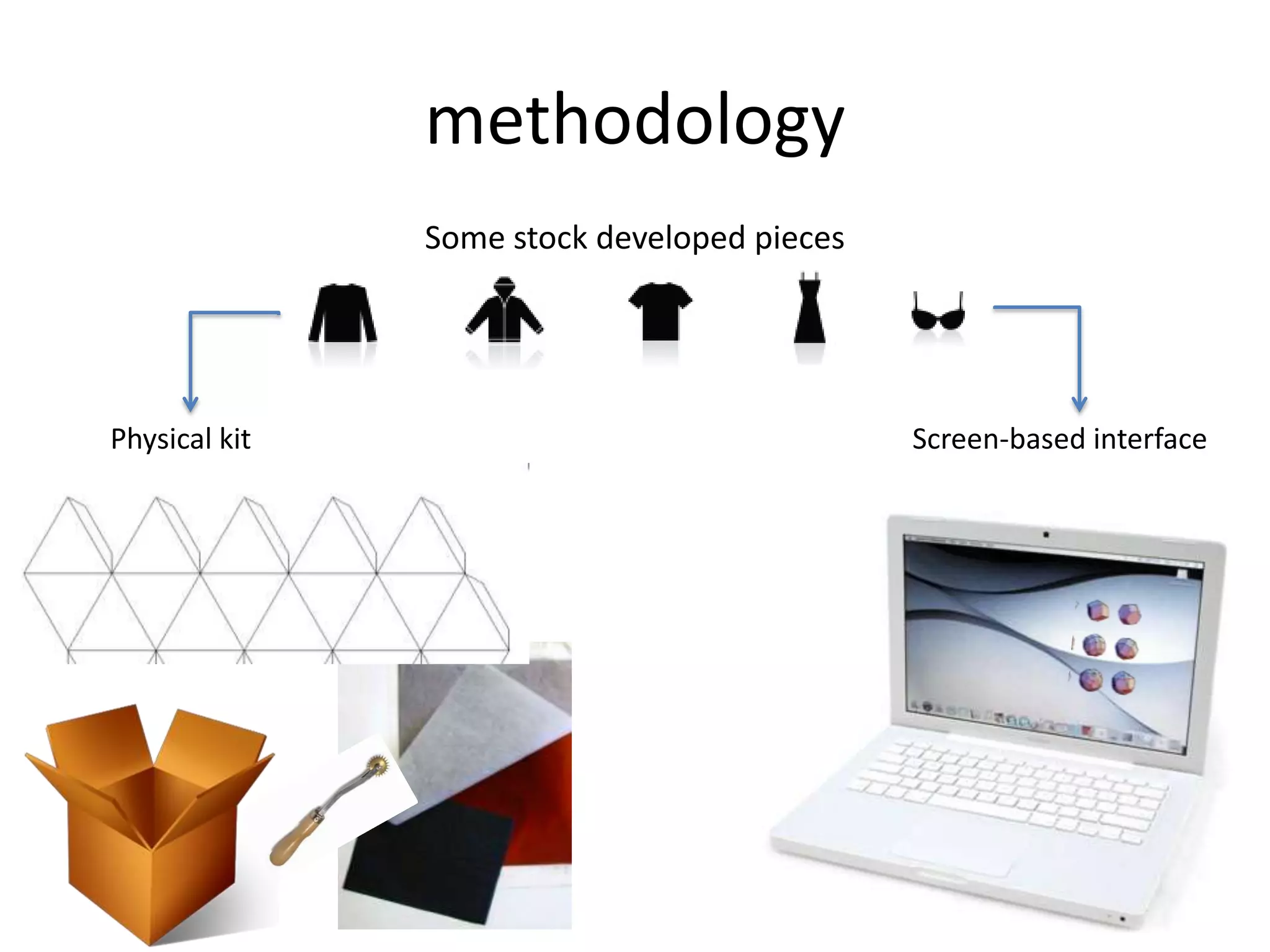 methodology

Some stock developed pieces

Physical kit

Screen-based interface